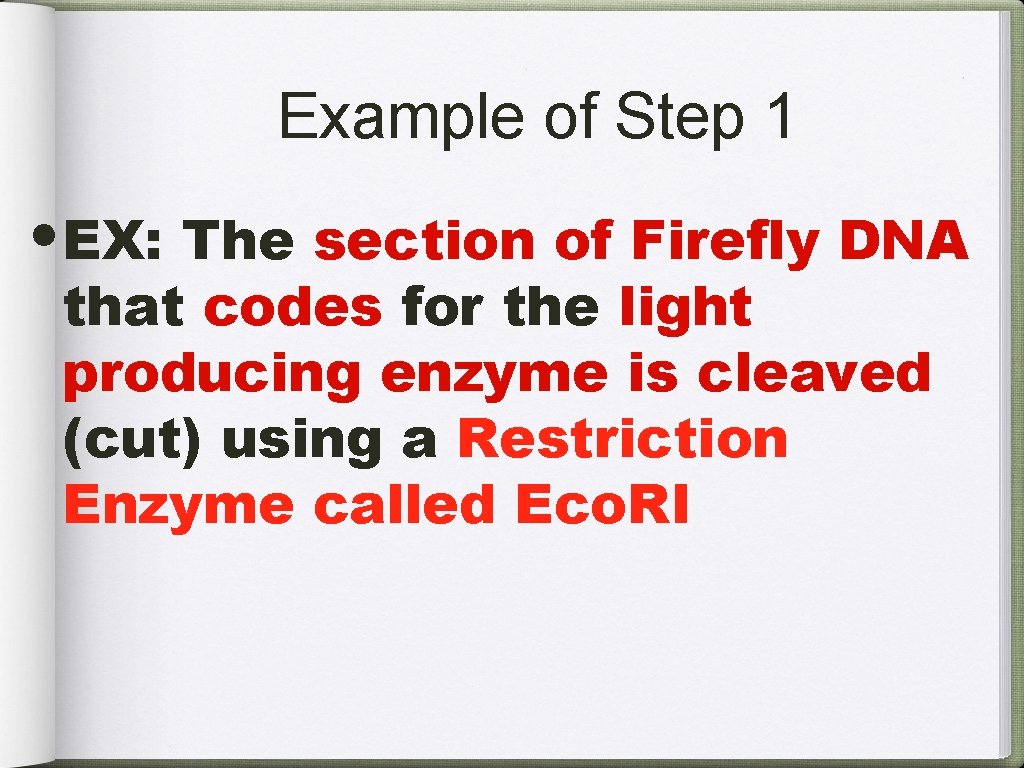 Example of Step 1

• EX: The section of Firefly DNA that codes for the light producing enzyme is cleaved (cut) using a Restriction Enzyme called Eco.RI